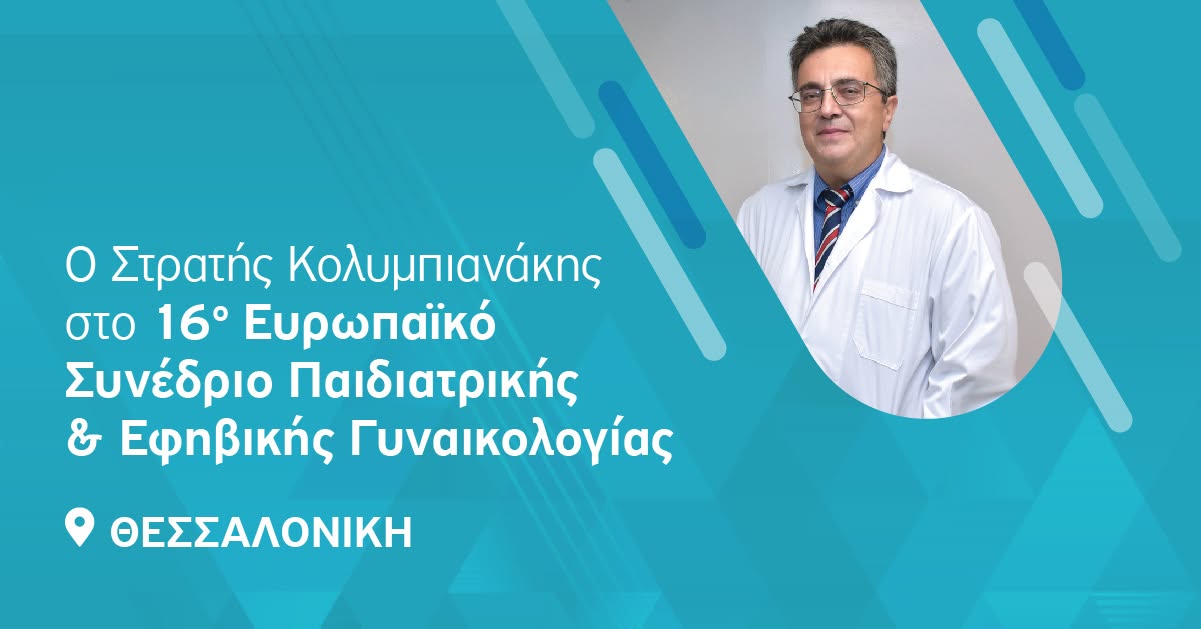 Ο Στρατής Κολυμπιανάκης στο 16° Ευρωπαϊκό Συνέδριο Παιδιατρικής & Εφηβικής Γυναικολογίας

ΘΕΣΣΑΛΟΝΙΚΗ